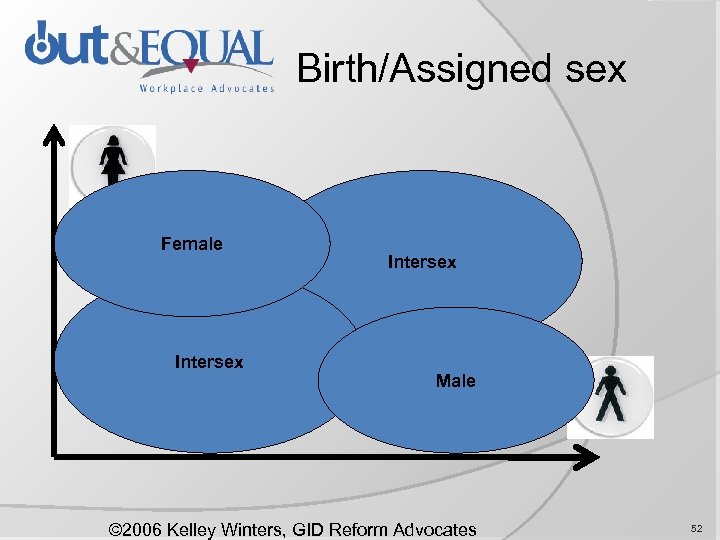 out&EQUAL
Workplace Advocates

Birth/Assigned sex

Female

Intersex

Intersex

Male

©2006 Kelley Winters, GID Reform Advocates

52